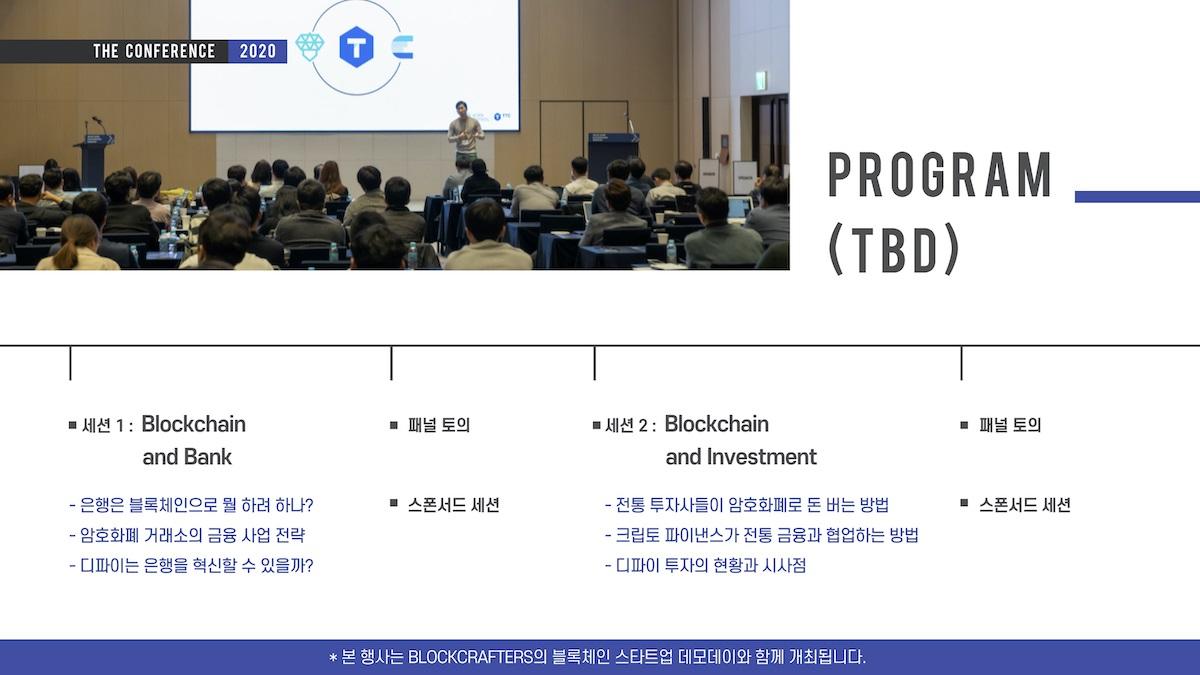 THE CONFERENCE 2020

T

PROGRAM (TBD)

■ 세션 1 : Blockchain and Bank

- 은행은 블록체인으로 뭘 하려 하나?
- 암호화폐 거래소의 금융 사업 전략
- 디파이는 은행을 혁신할 수 있을까?

■ 패널 토의

■ 스폰서드 세션

■ 세션 2 : Blockchain and Investment

- 전통 투자사들이 암호화폐로 돈 버는 방법
- 크립토 파이낸스가 전통 금융과 협업하는 방법
- 디파이 투자의 현황과 시사점

■ 패널 토의

■ 스폰서드 세션

* 본 행사는 BLOCKCRAFTERS의 블록체인 스타트업 데모데이와 함께 개최됩니다.